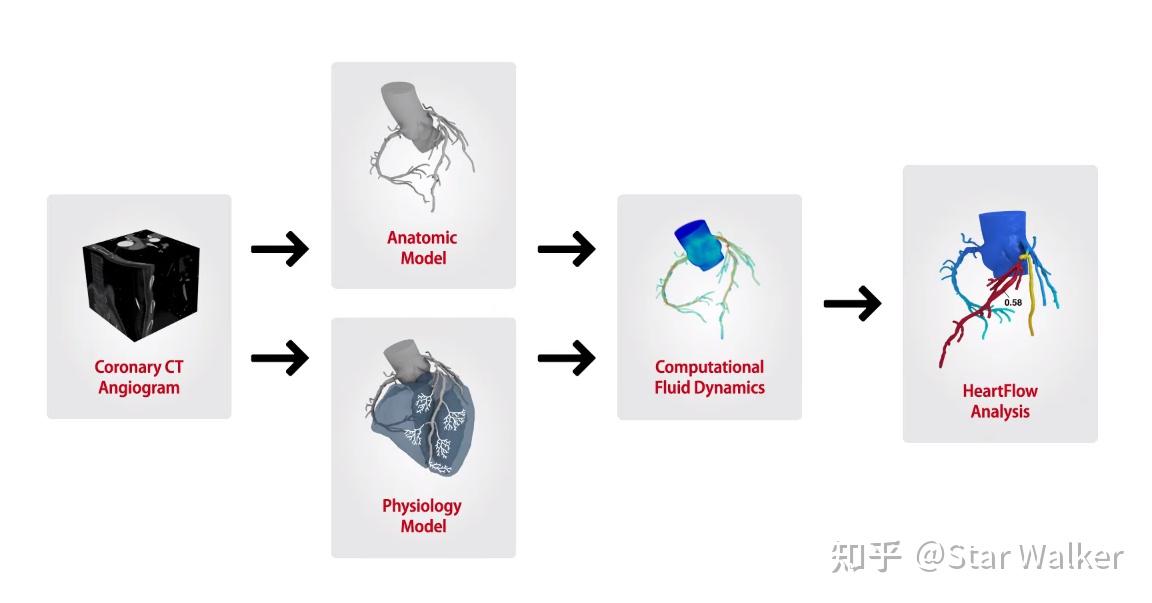 Coronary CT Angiogram

Anatomic Model

Physiology Model

Computational Fluid Dynamics

0.58

HeartFlow Analysis

知乎 @Star Walker